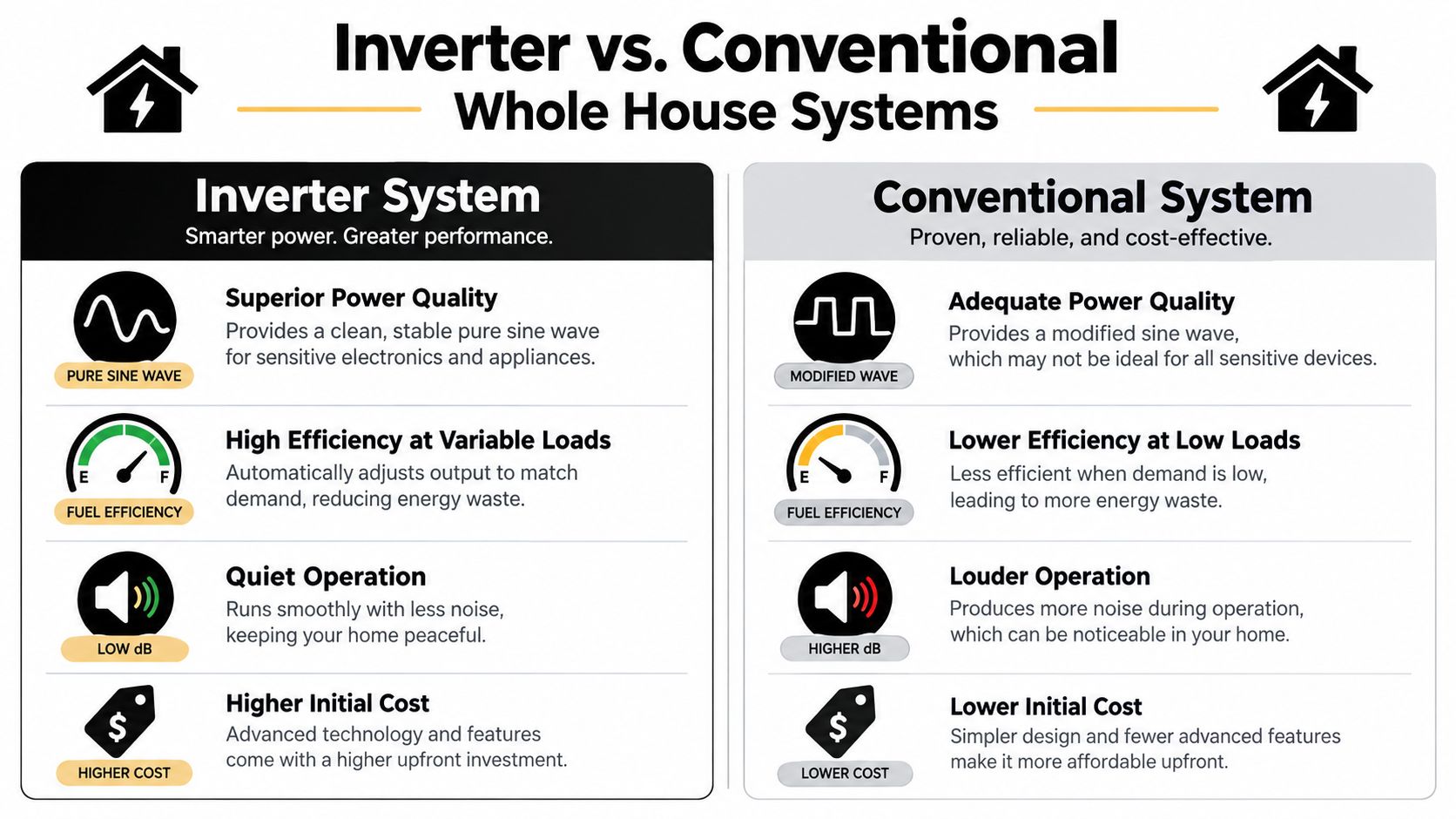 Inverter vs. Conventional
Whole House Systems

Inverter System
Smarter power. Greater performance.

PURE SINE WAVE
Superior Power Quality
Provides a clean, stable pure sine wave for sensitive electronics and appliances.

E F
FUEL EFFICIENCY
High Efficiency at Variable Loads
Automatically adjusts output to match demand, reducing energy waste.

LOW dB
Quiet Operation
Runs smoothly with less noise, keeping your home peaceful.

$
HIGHER COST
Higher Initial Cost
Advanced technology and features come with a higher upfront investment.

Conventional System
Proven, reliable, and cost-effective.

MODIFIED WAVE
Adequate Power Quality
Provides a modified sine wave, which may not be ideal for all sensitive devices.

E F
FUEL EFFICIENCY
Lower Efficiency at Low Loads
Less efficient when demand is low, leading to more energy waste.

HIGHER dB
Louder Operation
Produces more noise during operation, which can be noticeable in your home.

$
LOWER COST
Lower Initial Cost
Simpler design and fewer advanced features make it more affordable upfront.